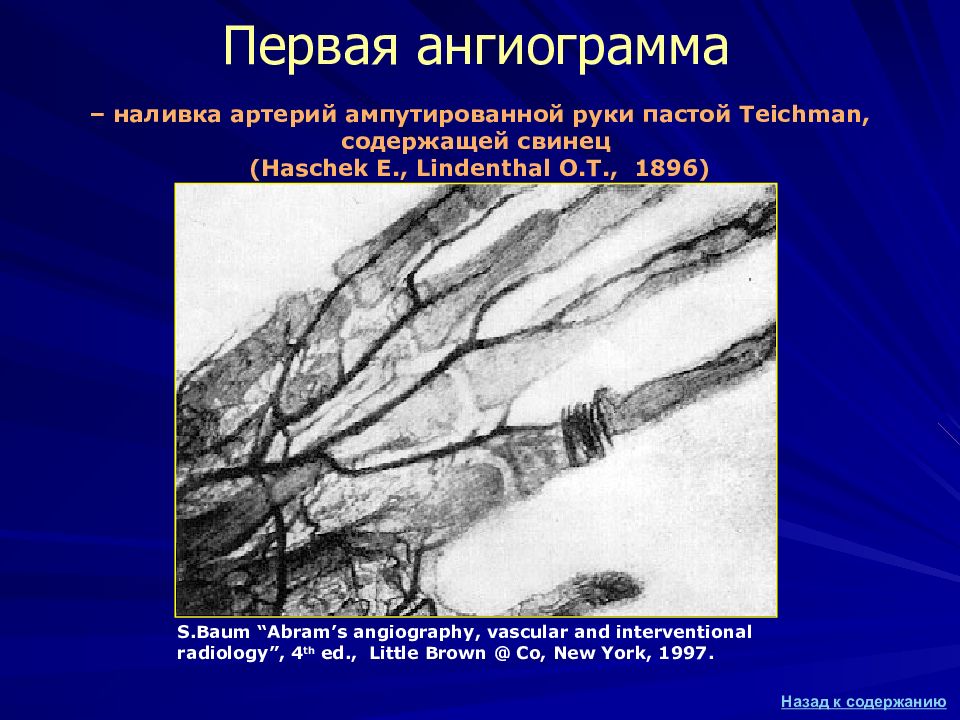 Первая ангиограмма

– наливка артерий ампутированной руки пастой Teichman, содержащей свинец (Haschek E., Lindenthal O.T., 1896)

S.Baum “Abram’s angiography, vascular and interventional radiology”, 4$^{th}$ ed., Little Brown @ Co, New York, 1997.

Назад к содержанию